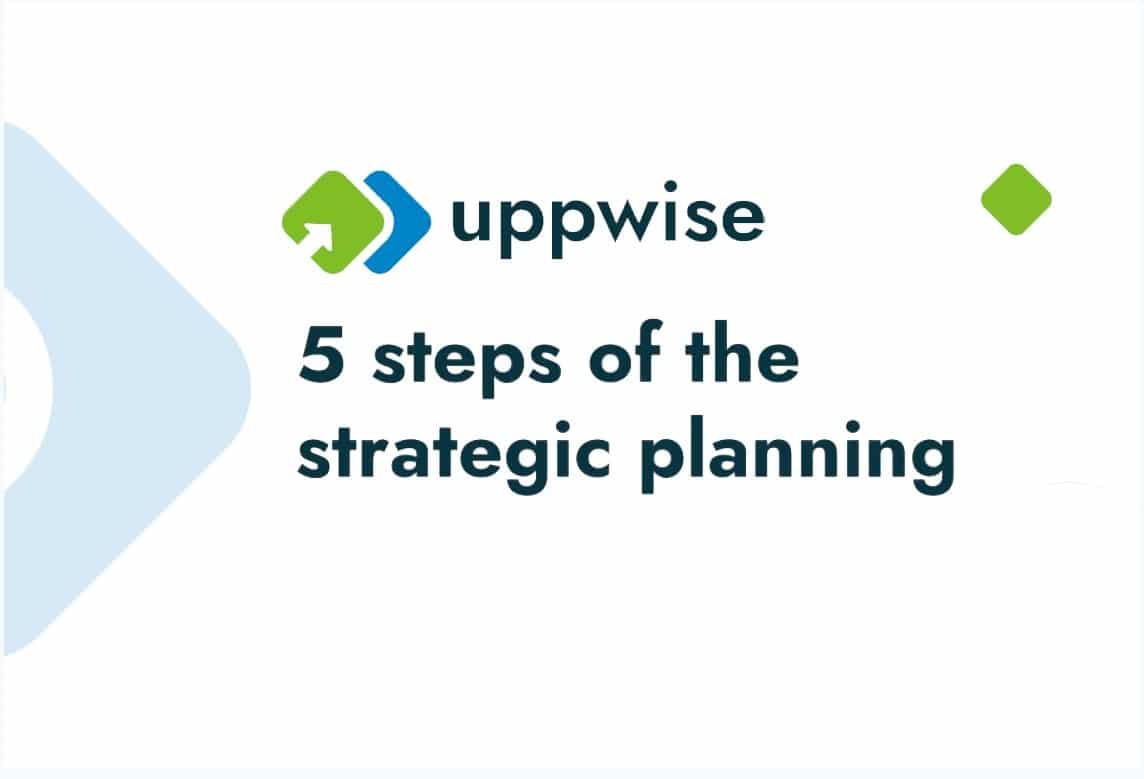 uppwise

5 steps of the strategic planning